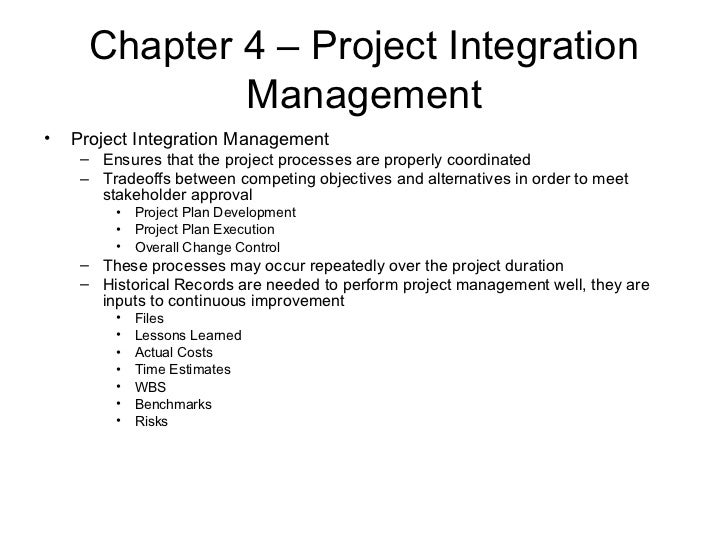 Chapter 4 – Project Integration Management

• Project Integration Management
– Ensures that the project processes are properly coordinated
– Tradeoffs between competing objectives and alternatives in order to meet stakeholder approval
• Project Plan Development
• Project Plan Execution
• Overall Change Control
– These processes may occur repeatedly over the project duration
– Historical Records are needed to perform project management well, they are inputs to continuous improvement
• Files
• Lessons Learned
• Actual Costs
• Time Estimates
• WBS
• Benchmarks
• Risks